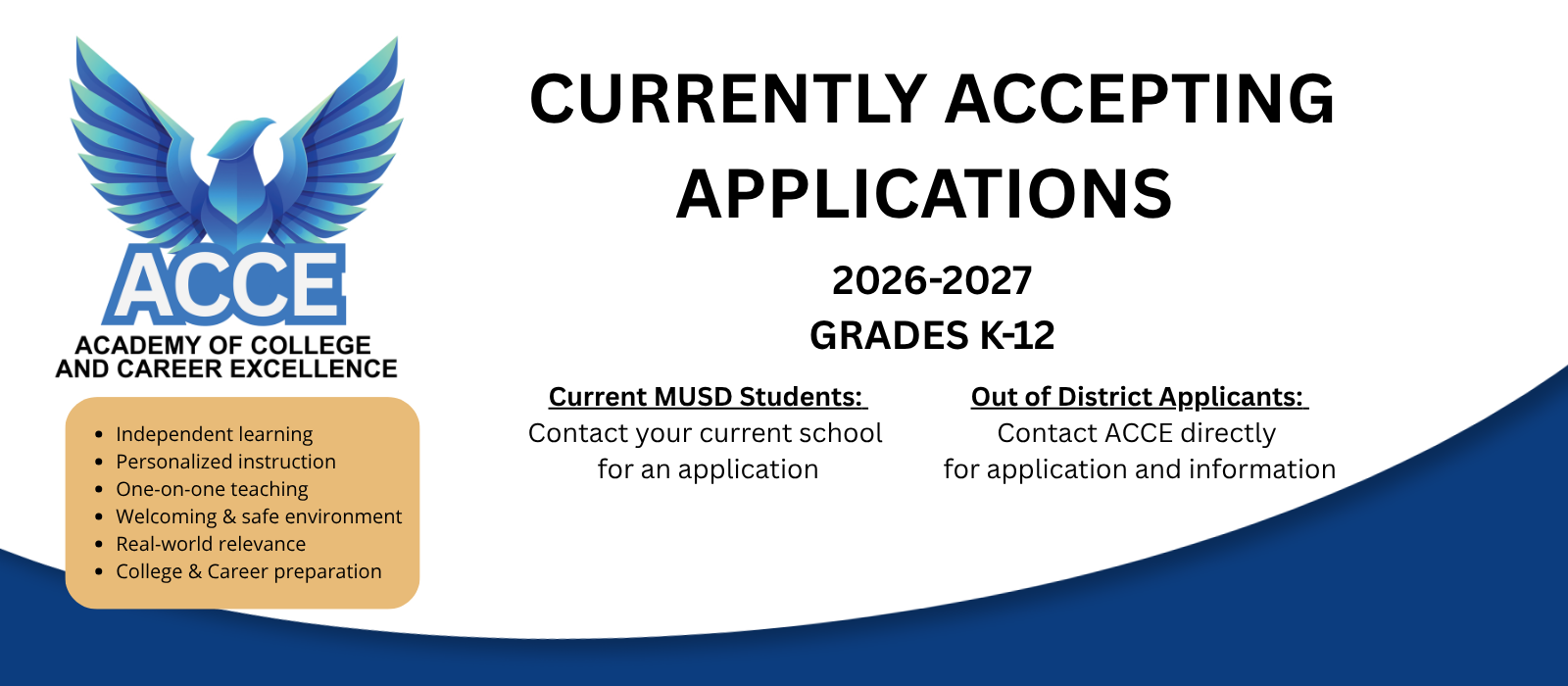 ACCE
ACADEMY OF COLLEGE AND CAREER EXCELLENCE

- Independent learning
- Personalized instruction
- One-on-one teaching
- Welcoming & safe environment
- Real-world relevance
- College & Career preparation

CURRENTLY ACCEPTING APPLICATIONS

2026-2027
GRADES K-12

Current MUSD Students:
Contact your current school for an application

Out of District Applicants:
Contact ACCE directly for application and information